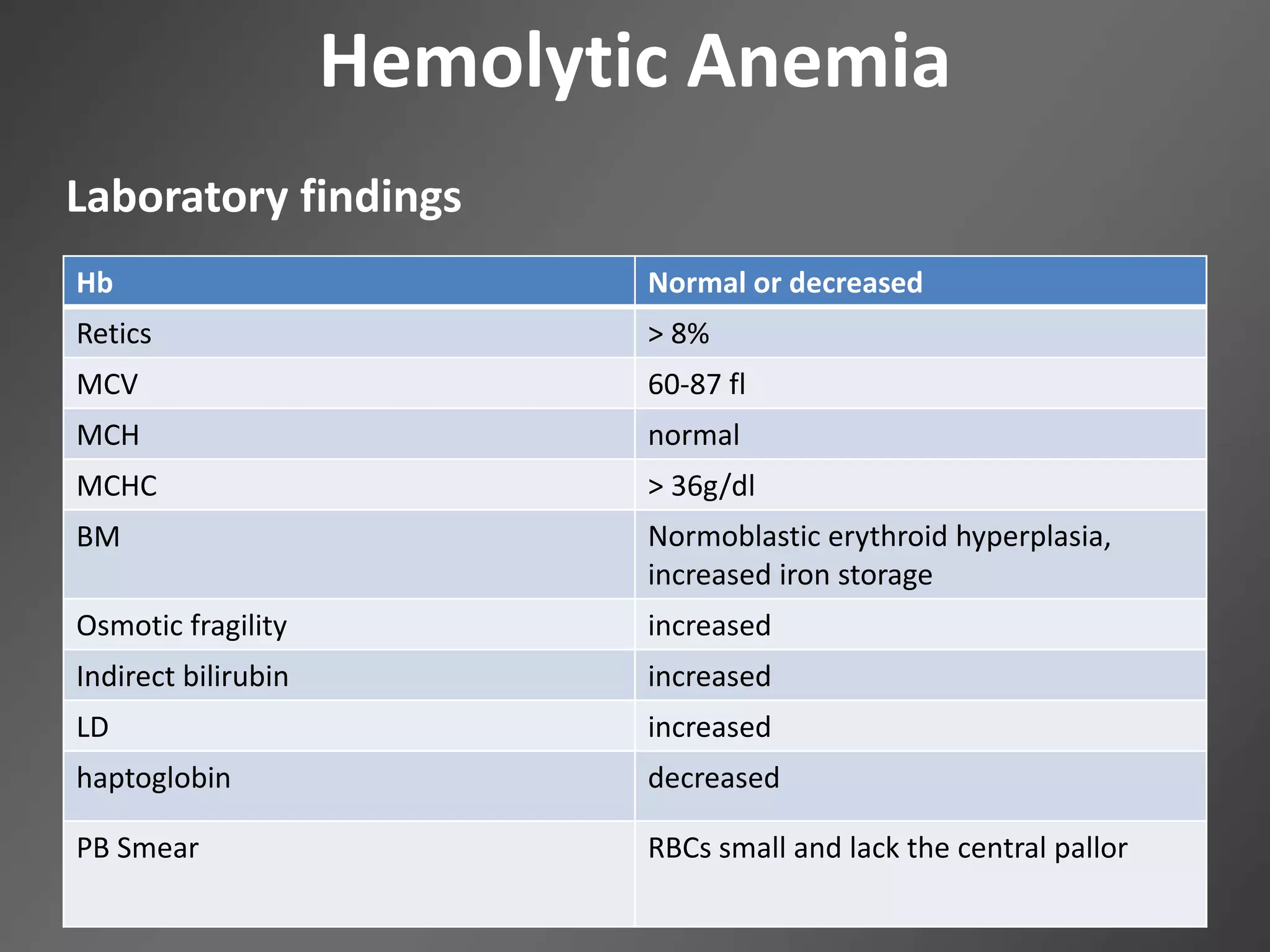 Hemolytic Anemia

Laboratory findings

| Hb | Normal or decreased |
|---|---|
| Retics | > 8% |
| MCV | 60-87 fl |
| MCH | normal |
| MCHC | > 36g/dl |
| BM | Normoblastic erythroid hyperplasia, increased iron storage |
| Osmotic fragility | increased |
| Indirect bilirubin | increased |
| LD | increased |
| haptoglobin | decreased |
| PB Smear | RBCs small and lack the central pallor |